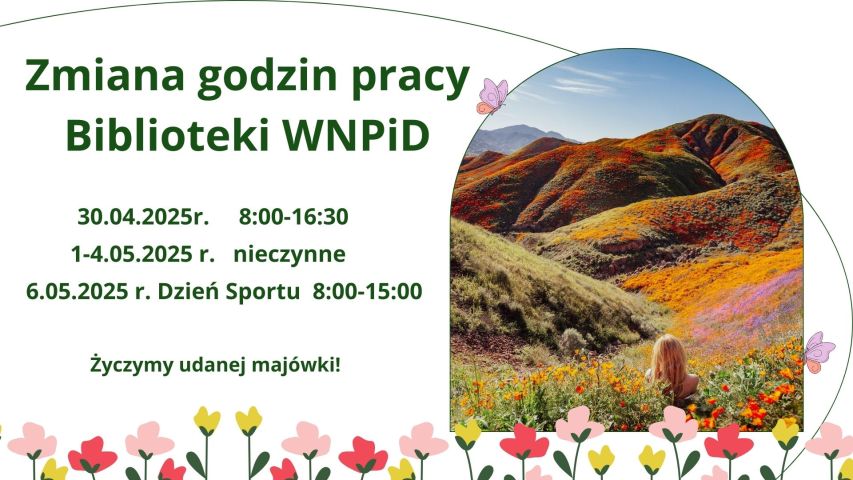 Zmiana godzin pracy Biblioteki WNPiD

30.04.2025r. 8:00-16:30
1-4.05.2025 r. nieczynne
6.05.2025 r. Dzień Sportu 8:00-15:00

Życzymy udanej majówki!